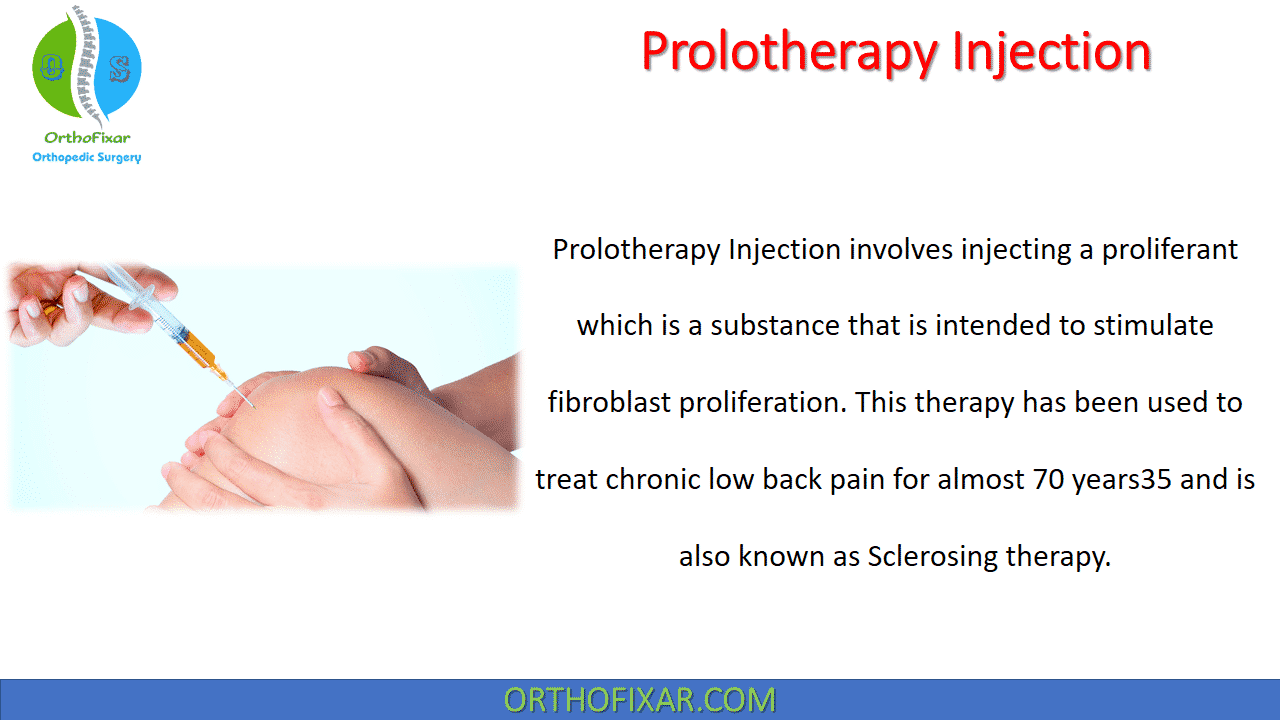 O S

OrthoFixar
Orthopedic Surgery

Prolotherapy Injection

Prolotherapy Injection involves injecting a proliferant which is a substance that is intended to stimulate fibroblast proliferation. This therapy has been used to treat chronic low back pain for almost 70 years35 and is also known as Sclerosing therapy.

ORTHOFIXAR.COM